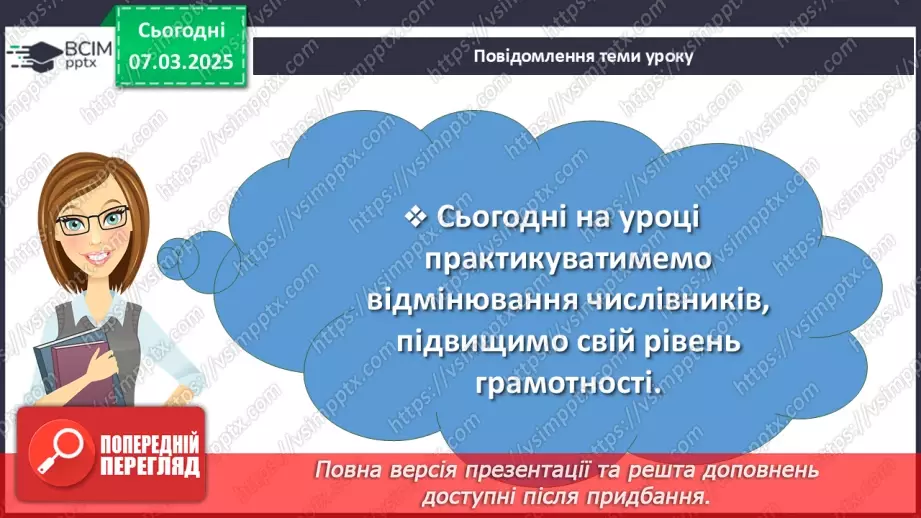 ВСІМ pptx

Сьогодні 07.03.2025

Повідомлення теми уроку

❖ Сьогодні на уроці практикуватимемо відмінювання числівників, підвищимо свій рівень грамотності.

ПОПЕРЕДНІЙ ПЕРЕГЛЯД

Повна версія презентації та решта доповнень доступні після придбання.

https://vsimpptx.com